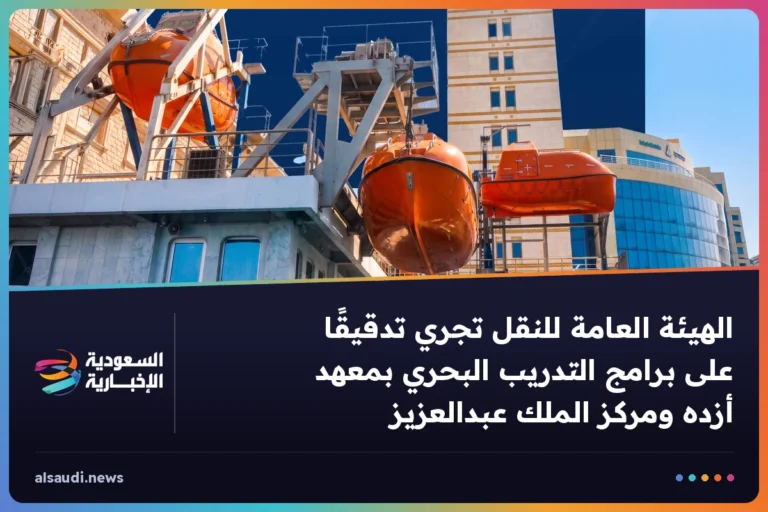 الهيئة العامة للنقل تجري تدقيقًا على برامج التدريب البحري بمعهد أزده ومركز الملك عبدالعزيز

السعودية الإخبارية

alsaudi.news